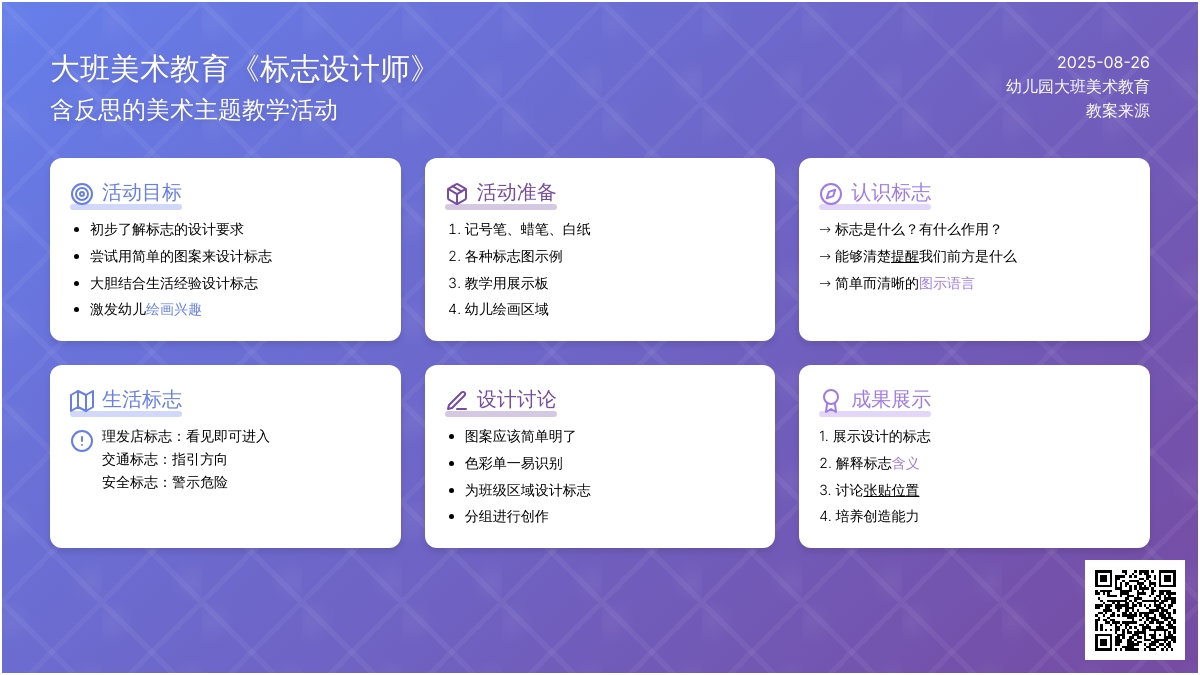 大班美术教育《标志设计师》
含反思的美术主题教学活动

2025-08-26
幼儿园大班美术教育
教案来源

活动目标
- 初步了解标志的设计要求
- 尝试用简单的图案来设计标志
- 大胆结合生活经验设计标志
- 激发幼儿绘画兴趣

活动准备
1. 记号笔、蜡笔、白纸
2. 各种标志图示例
3. 教学用展示板
4. 幼儿绘画区域

认识标志
→ 标志是什么？有什么作用？
→ 能够清楚提醒我们前方是什么
→ 简单而清晰的图示语言

生活标志
理发店标志：看见即可进入
交通标志：指引方向
安全标志：警示危险

设计讨论
- 图案应该简单明了
- 色彩单一易识别
- 为班级区域设计标志
- 分组进行创作

成果展示
1. 展示设计的标志
2. 解释标志含义
3. 讨论张贴位置
4. 培养创造能力